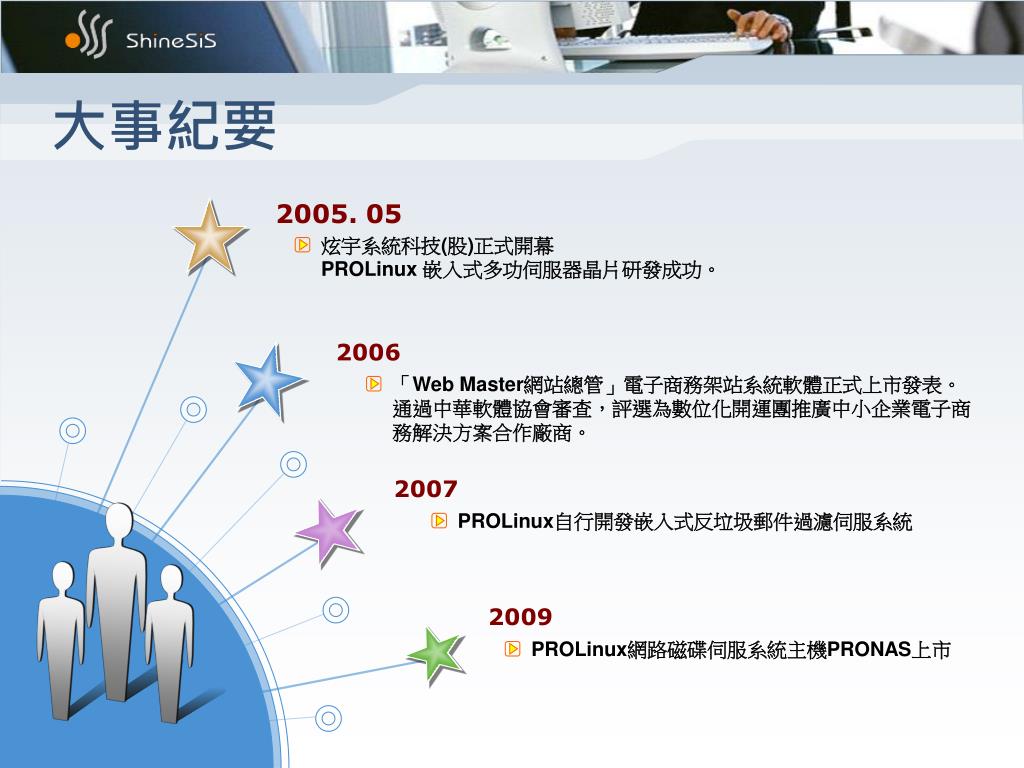 ShineSiS

大事紀要

2005. 05

炫宇系統科技(股)正式開幕
PROLinux 嵌入式多功伺服器晶片研發成功。

2006

「Web Master網站總管」電子商務架站系統軟體正式上市發表。通過中華軟體協會審查，評選為數位化開運團推廣中小企業電子商務解決方案合作廠商。

2007

PROLinux自行開發嵌入式反垃圾郵件過濾伺服系統

2009

PROLinux網路磁碟伺服系統主機PRONAS上市